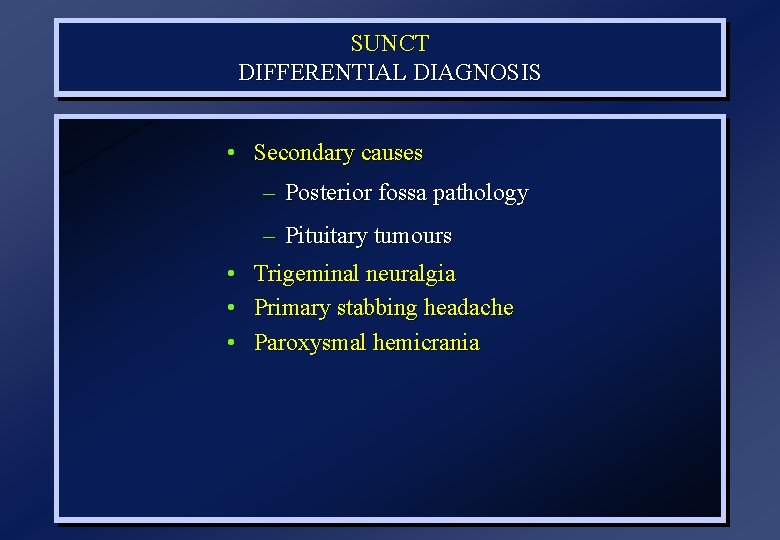 SUNCT
DIFFERENTIAL DIAGNOSIS

• Secondary causes
– Posterior fossa pathology
– Pituitary tumours
• Trigeminal neuralgia
• Primary stabbing headache
• Paroxysmal hemicrania